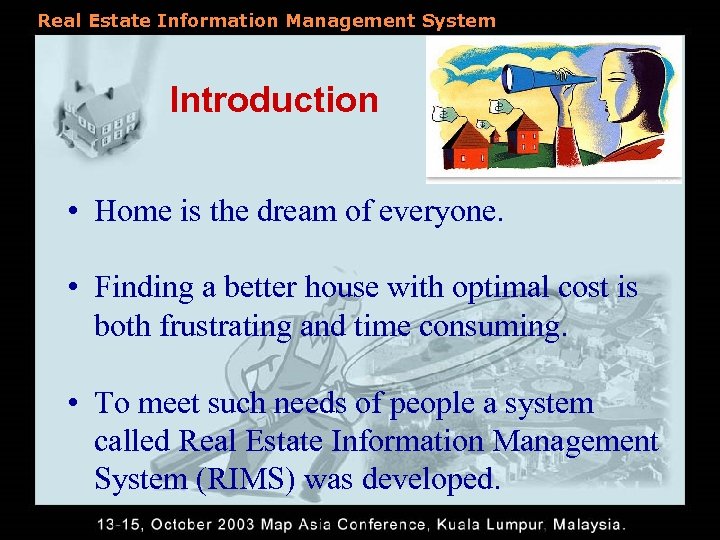 Real Estate Information Management System

Introduction

• Home is the dream of everyone.

• Finding a better house with optimal cost is both frustrating and time consuming.

• To meet such needs of people a system called Real Estate Information Management System (RIMS) was developed.

13-15, October 2003 Map Asia Conference, Kuala Lumpur, Malaysia.